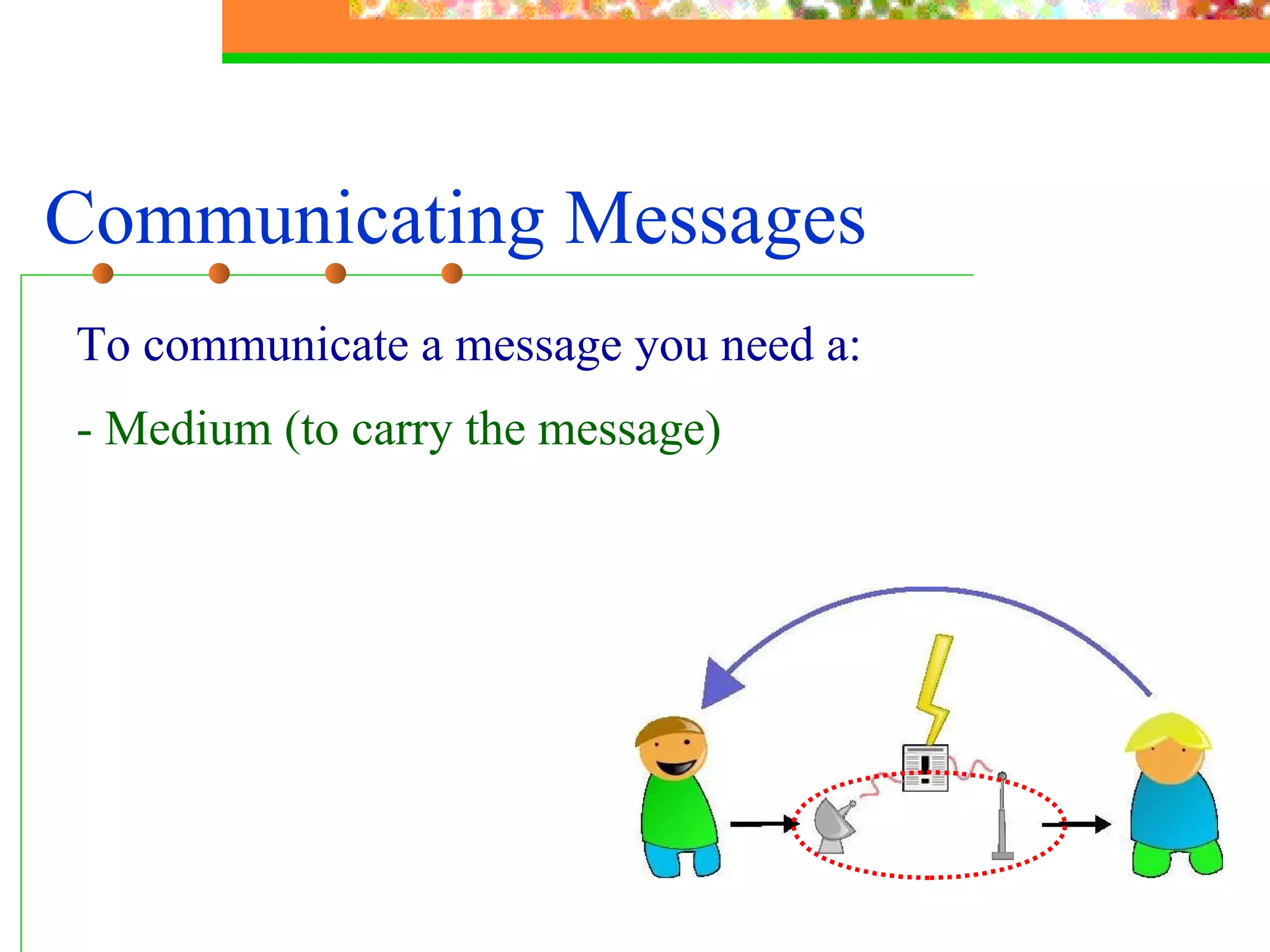 Communicating Messages

To communicate a message you need a:

- Medium (to carry the message)